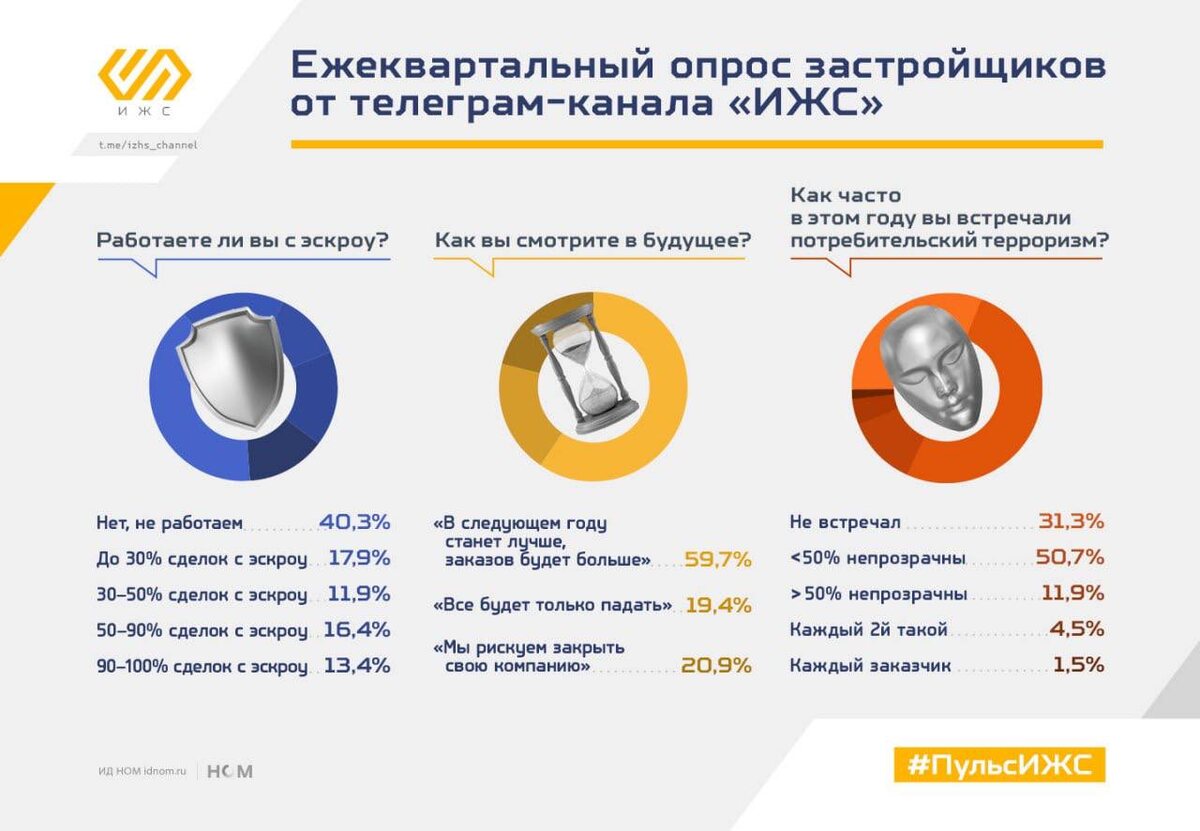 ИЖС

t.me/izhs_channel

Ежеквартальный опрос застройщиков от телеграм-канала «ИЖС»

Работаете ли вы с эскроу?

Нет, не работаем 40,3%
До 30% сделок с эскроу 17,9%
30–50% сделок с эскроу 11,9%
50–90% сделок с эскроу 16,4%
90–100% сделок с эскроу 13,4%

Как вы смотрите в будущее?

«В следующем году станет лучше, заказов будет больше» 59,7%
«Все будет только падать» 19,4%
«Мы рискуем закрыть свою компанию» 20,9%

Как часто в этом году вы встречали потребительский терроризм?

Не встречал 31,3%
<50% непрозрачны 50,7%
>50% непрозрачны 11,9%
Каждый 2й такой 4,5%
Каждый заказчик 1,5%

ИД НОМ idnom.ru НОМ

#ПульсИЖС